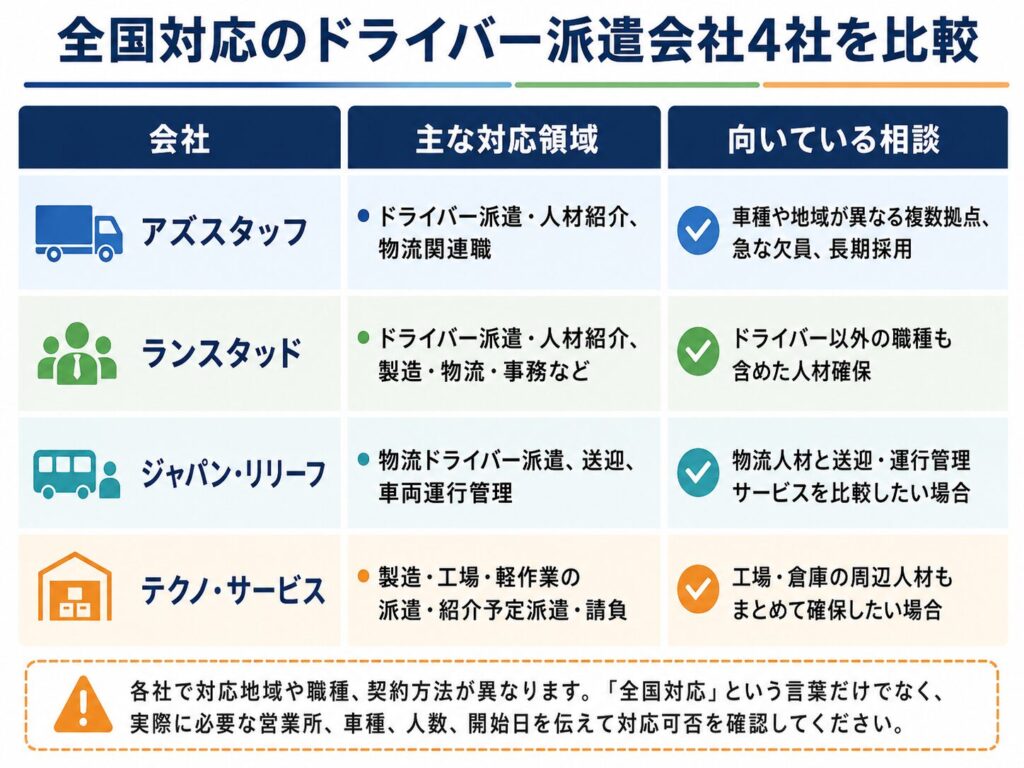 全国対応のドライバー派遣会社4社を比較

| 会社 | 主な対応領域 | 向いている相談 |
|---|---|---|
| アズスタッフ | ドライバー派遣・人材紹介、物流関連職 | 車種や地域が異なる複数拠点、急な欠員、長期採用 |
| ランスタッド | ドライバー派遣・人材紹介、製造・物流・事務など | ドライバー以外の職種も含めた人材確保 |
| ジャパン・リリーフ | 物流ドライバー派遣、送迎、車両運行管理 | 物流人材と送迎・運行管理サービスを比較したい場合 |
| テクノ・サービス | 製造・工場・軽作業の派遣・紹介予定派遣・請負 | 工場・倉庫の周辺人材もまとめて確保したい場合 |

各社で対応地域や職種、契約方法が異なります。「全国対応」という言葉だけでなく、実際に必要な営業所、車種、人数、開始日を伝えて対応可否を確認してください。